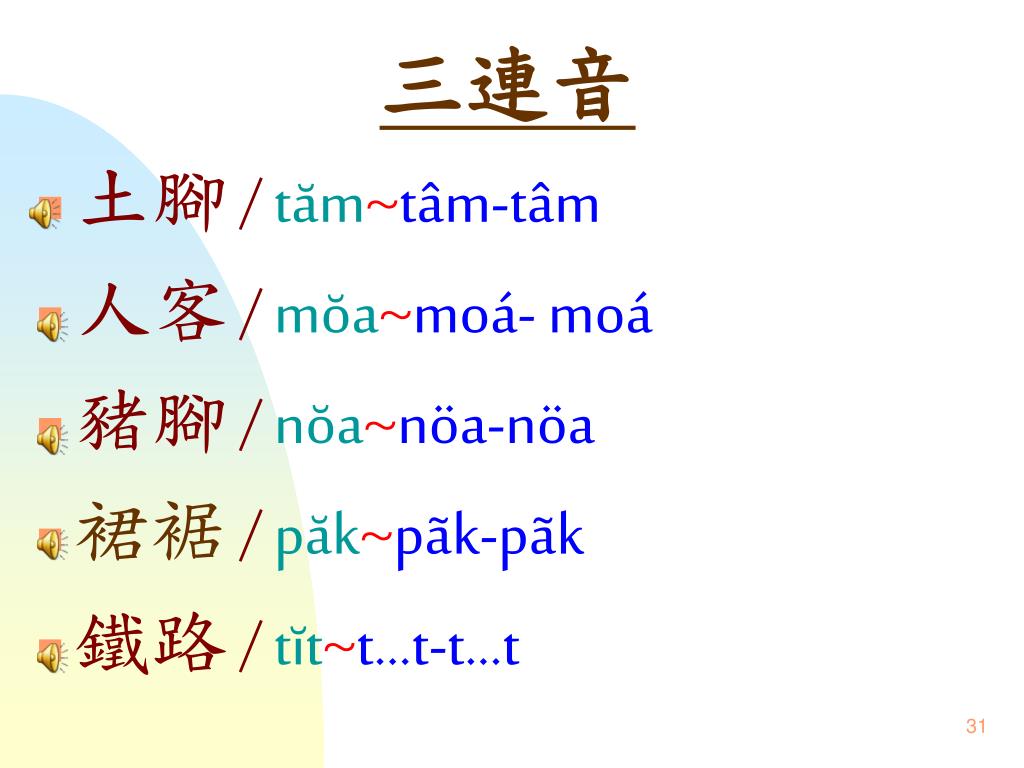 三連音

土腳 / tăm~tâm-tâm

人客 / mŏa~moá- moá

豬腳 / nŏa~nöa-nöa

裙裾 / păk~pãk-pãk

鐵路 / tĭt~t...t-t...t

31